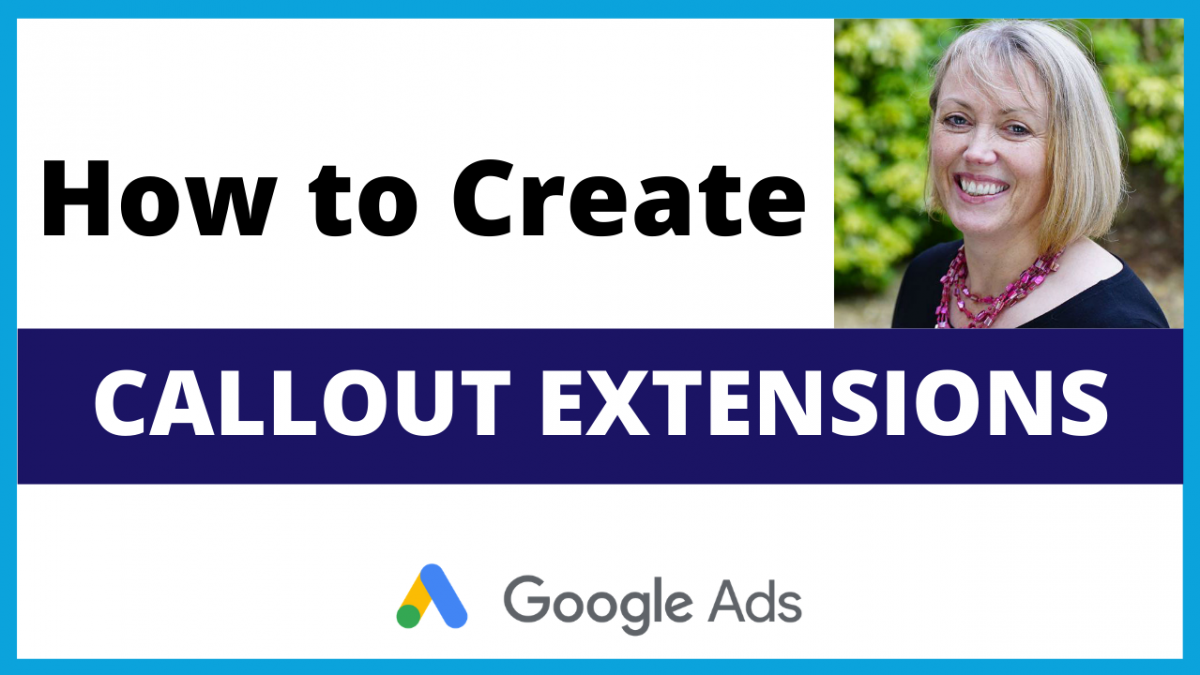 How to Create

CALLOUT EXTENSIONS

Google Ads